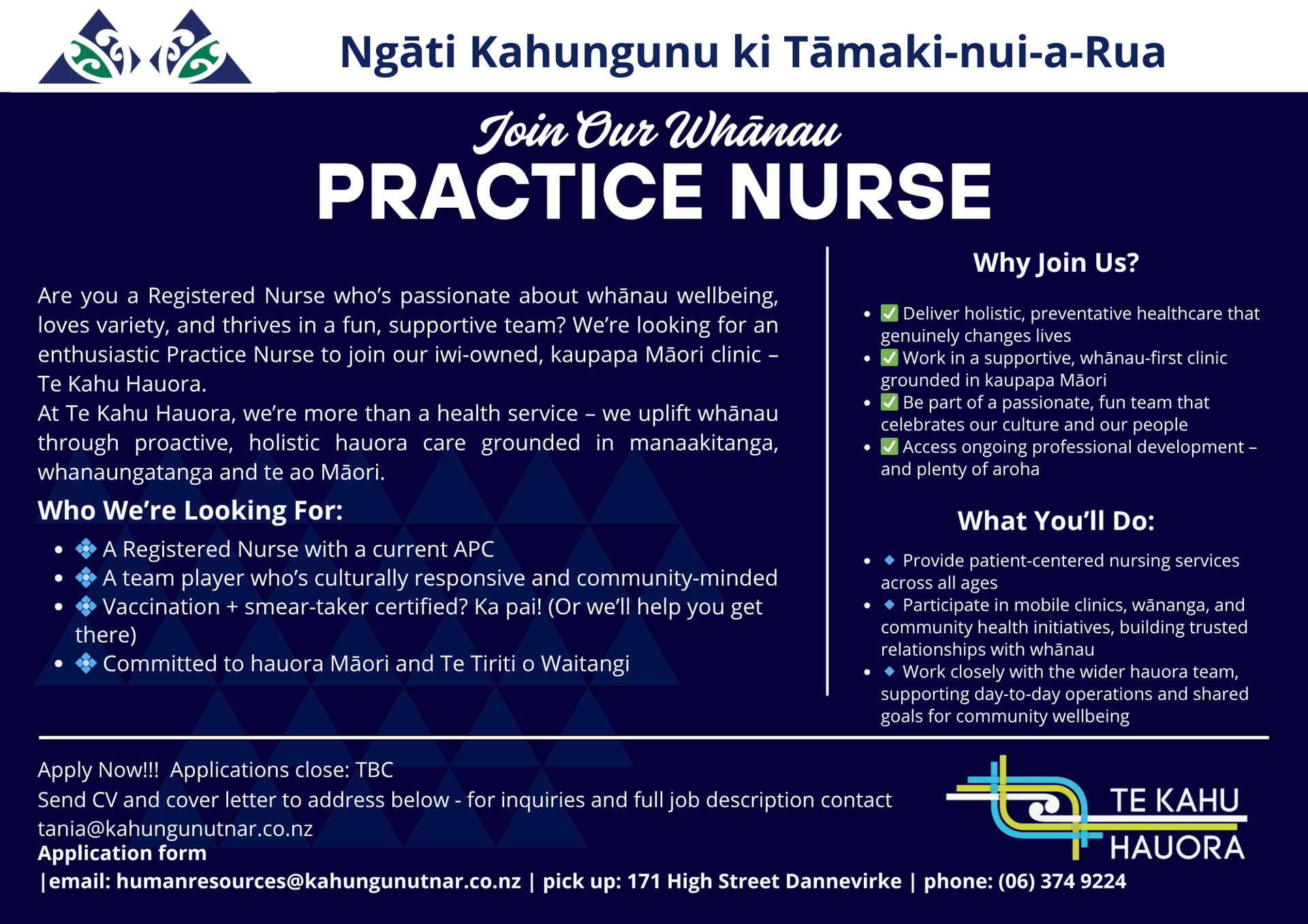 Ngāti Kahungunu ki Tāmaki-nui-a-Rua

Join Our Whānau
PRACTICE NURSE

Are you a Registered Nurse who's passionate about whānau wellbeing, loves variety, and thrives in a fun, supportive team? We're looking for an enthusiastic Practice Nurse to join our iwi-owned, kaupapa Māori clinic – Te Kahu Hauora.
At Te Kahu Hauora, we're more than a health service – we uplift whānau through proactive, holistic hauora care grounded in manaakitanga, whanaungatanga and te ao Māori.

Who We're Looking For:
- 💠 A Registered Nurse with a current APC
- 💠 A team player who's culturally responsive and community-minded
- 💠 Vaccination + smear-taker certified? Ka pai! (Or we'll help you get there)
- 💠 Committed to hauora Māori and Te Tiriti o Waitangi

Why Join Us?
- ✅ Deliver holistic, preventative healthcare that genuinely changes lives
- ✅ Work in a supportive, whānau-first clinic grounded in kaupapa Māori
- ✅ Be part of a passionate, fun team that celebrates our culture and our people
- ✅ Access ongoing professional development – and plenty of aroha

What You'll Do:
- 🔹 Provide patient-centered nursing services across all ages
- 🔹 Participate in mobile clinics, wānanga, and community health initiatives, building trusted relationships with whānau
- 🔹 Work closely with the wider hauora team, supporting day-to-day operations and shared goals for community wellbeing

Apply Now!!! Applications close: TBC
Send CV and cover letter to address below - for inquiries and full job description contact tania@kahungunutnar.co.nz
Application form
|email: humanresources@kahungunutnar.co.nz | pick up: 171 High Street Dannevirke | phone: (06) 374 9224

TE KAHU
HAUORA